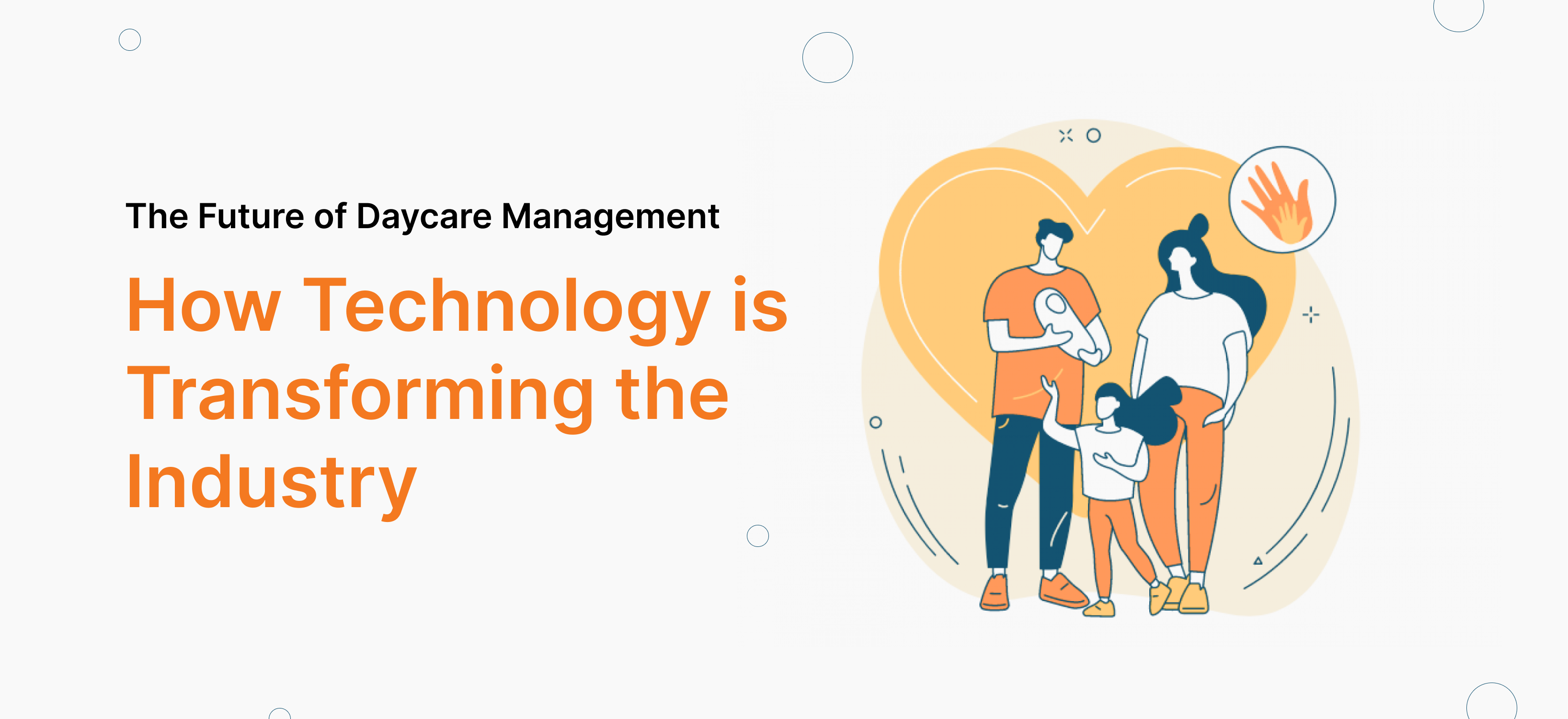 The Future of Daycare Management

How Technology is Transforming the Industry